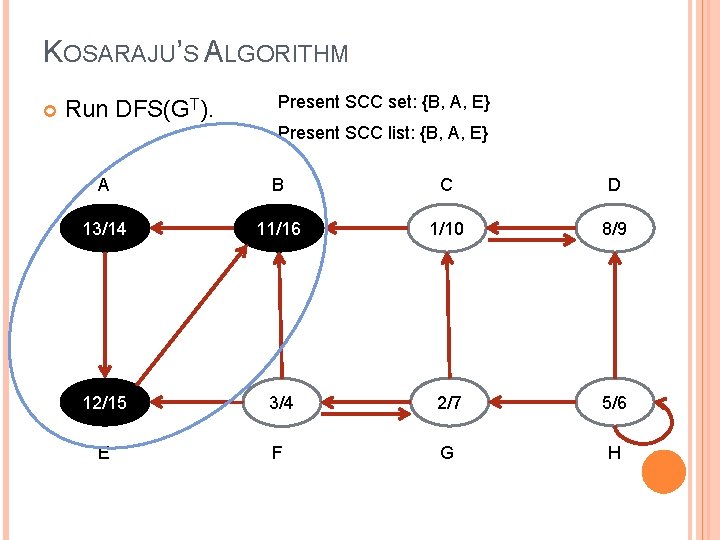 KOSARAJU'S ALGORITHM

Run DFS($G^T$).

Present SCC set: {B, A, E}

Present SCC list: {B, A, E}

A

B

C

D

13/14

11/16

1/10

8/9

12/15

3/4

2/7

5/6

E

F

G

H